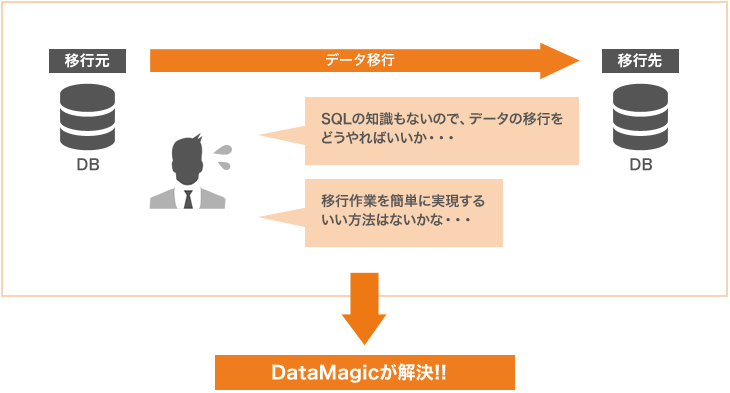 移行元

データ移行

移行先

DB

SQLの知識もないので、データの移行をどうやればいいか・・・

DB

移行作業を簡単に実現するいい方法はないかな・・・

DataMagicが解決!!